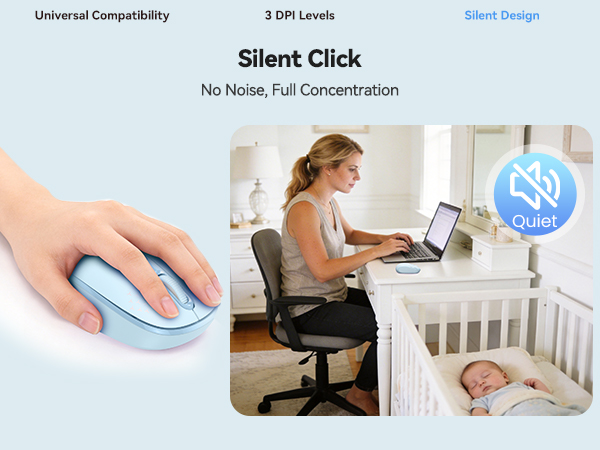 Universal Compatibility

3 DPI Levels

Silent Design

Silent Click

No Noise, Full Concentration

Quiet